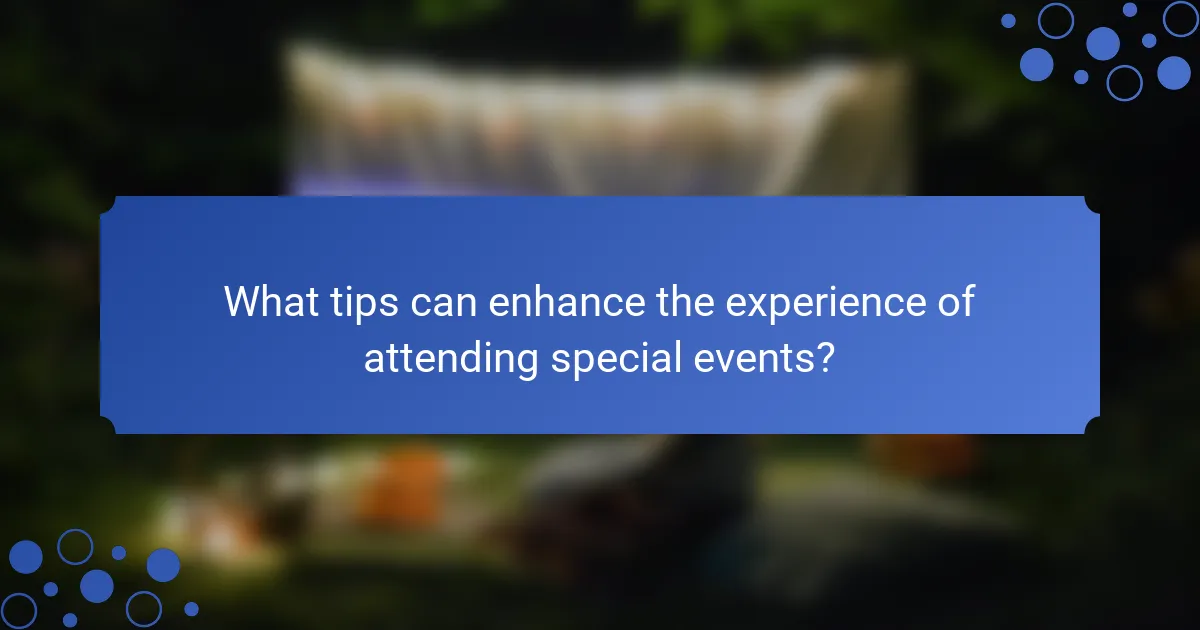 What tips can enhance the experience of attending special events?